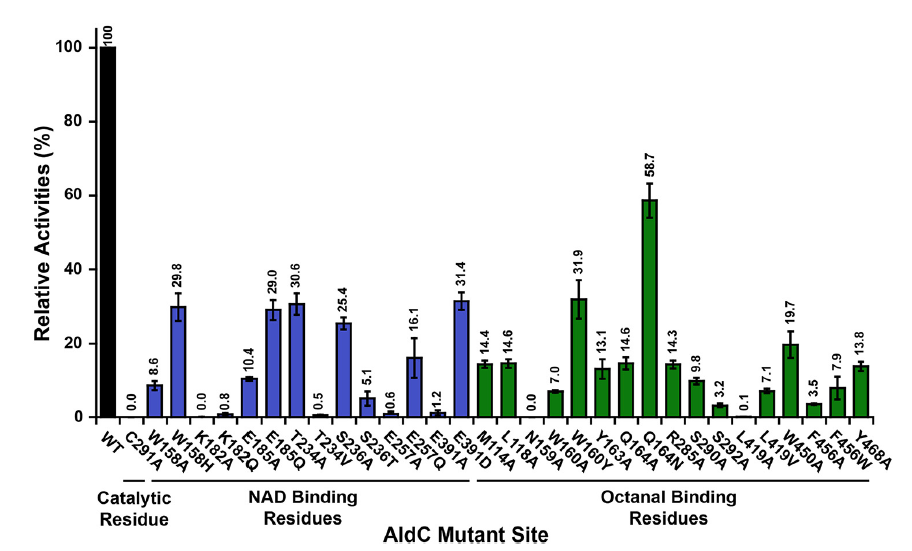 Relative Activities (%)

100
80
60
40
20
0

100
0.0
8.6
29.8
0.0
0.8
10.4
29.0
30.6
0.5
25.4
5.1
0.6
16.1
1.2
31.4
14.4
14.6
0.0
7.0
31.9
13.1
14.6
58.7
14.3
9.8
3.2
0.1
7.1
19.7
3.5
7.9
13.8

WT
C291A
W158A
W158H
K182A
K182Q
E185A
E185Q
T234A
T234V
S236A
S236T
E257A
E257Q
E391A
E391D
M114A
L118A
N159A
W160A
W160Y
Y163A
Q164A
Q164N
R285A
S290A
S292A
L419A
L419V
W450A
F456A
F456W
Y468A

Catalytic Residue

NAD Binding Residues

Octanal Binding Residues

AldC Mutant Site